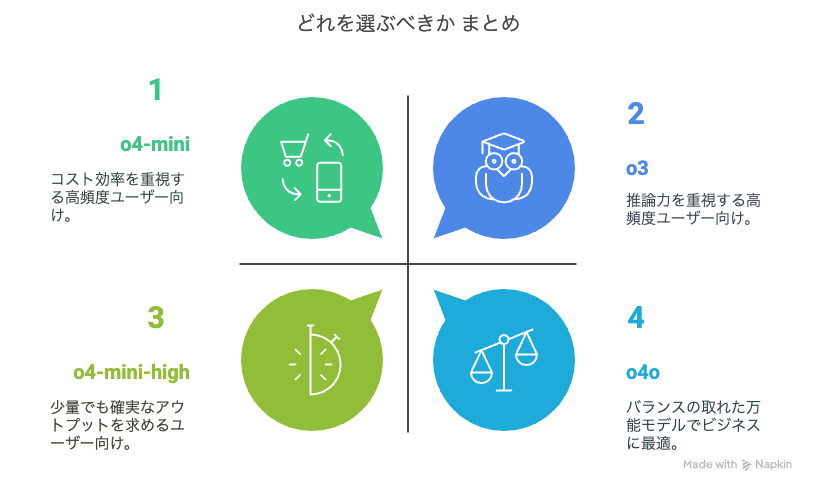 どれを選ぶべきか まとめ

1

o4-mini

コスト効率を重視する高頻度ユーザー向け。

2

o3

推論力を重視する高頻度ユーザー向け。

3

o4-mini-high

少量でも確実なアウトプットを求めるユーザー向け。

4

o4o

バランスの取れた万能モデルでビジネスに最適。

Made with Napkin